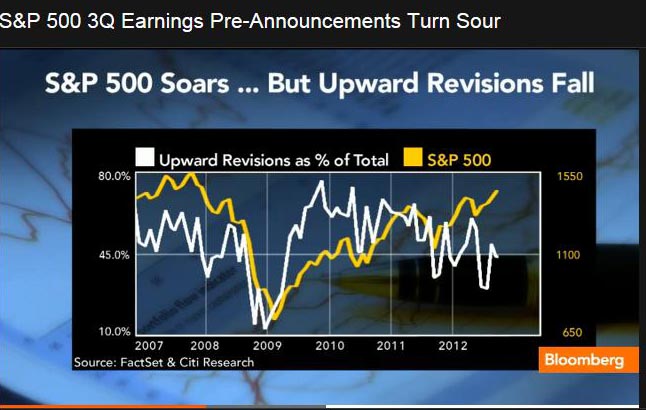 S&P 500 3Q Earnings Pre-Announcements Turn Sour

S&P 500 Soars ... But Upward Revisions Fall

Upward Revisions as % of Total
S&P 500

80.0%
45.0%
10.0%

1550
1100
650

2007
2008
2009
2010
2011
2012

Source: FactSet & Citi Research

Bloomberg